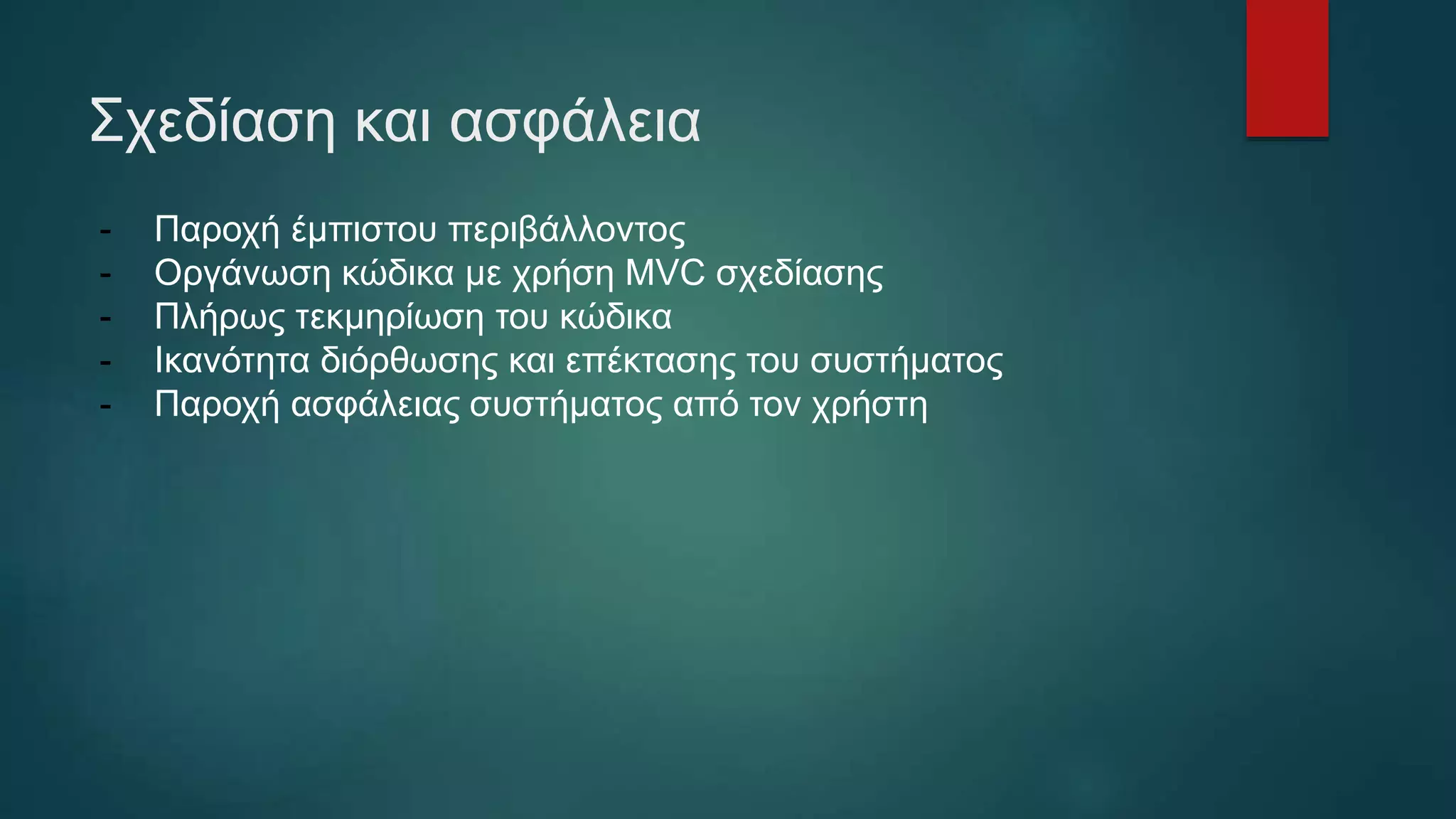 Σχεδίαση και ασφάλεια

- Παροχή έμπιστου περιβάλλοντος
- Οργάνωση κώδικα με χρήση MVC σχεδίασης
- Πλήρως τεκμηρίωση του κώδικα
- Ικανότητα διόρθωσης και επέκτασης του συστήματος
- Παροχή ασφάλειας συστήματος από τον χρήστη